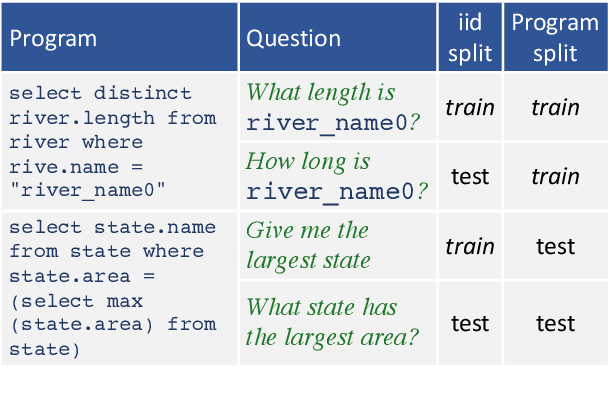 | Program | Question | iid split | Program split |
|---|---|---|---|
| select distinct river.length from river where rive.name = "river_name0" | What length is river_name0? | train | train |
| | How long is river_name0? | test | train |
| select state.name from state where state.area = (select max (state.area) from state) | Give me the largest state | train | test |
| | What state has the largest area? | test | test |